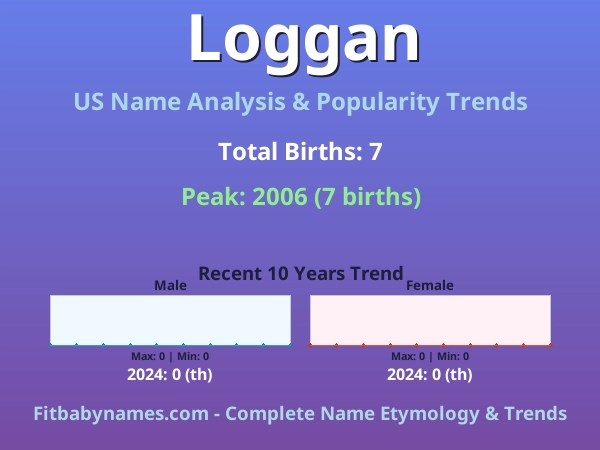 Loggan

US Name Analysis & Popularity Trends

Total Births: 7

Peak: 2006 (7 births)

Recent 10 Years Trend

Male

Max: 0 | Min: 0

2024: 0 (th)

Female

Max: 0 | Min: 0

2024: 0 (th)

Fitbabynames.com - Complete Name Etymology & Trends